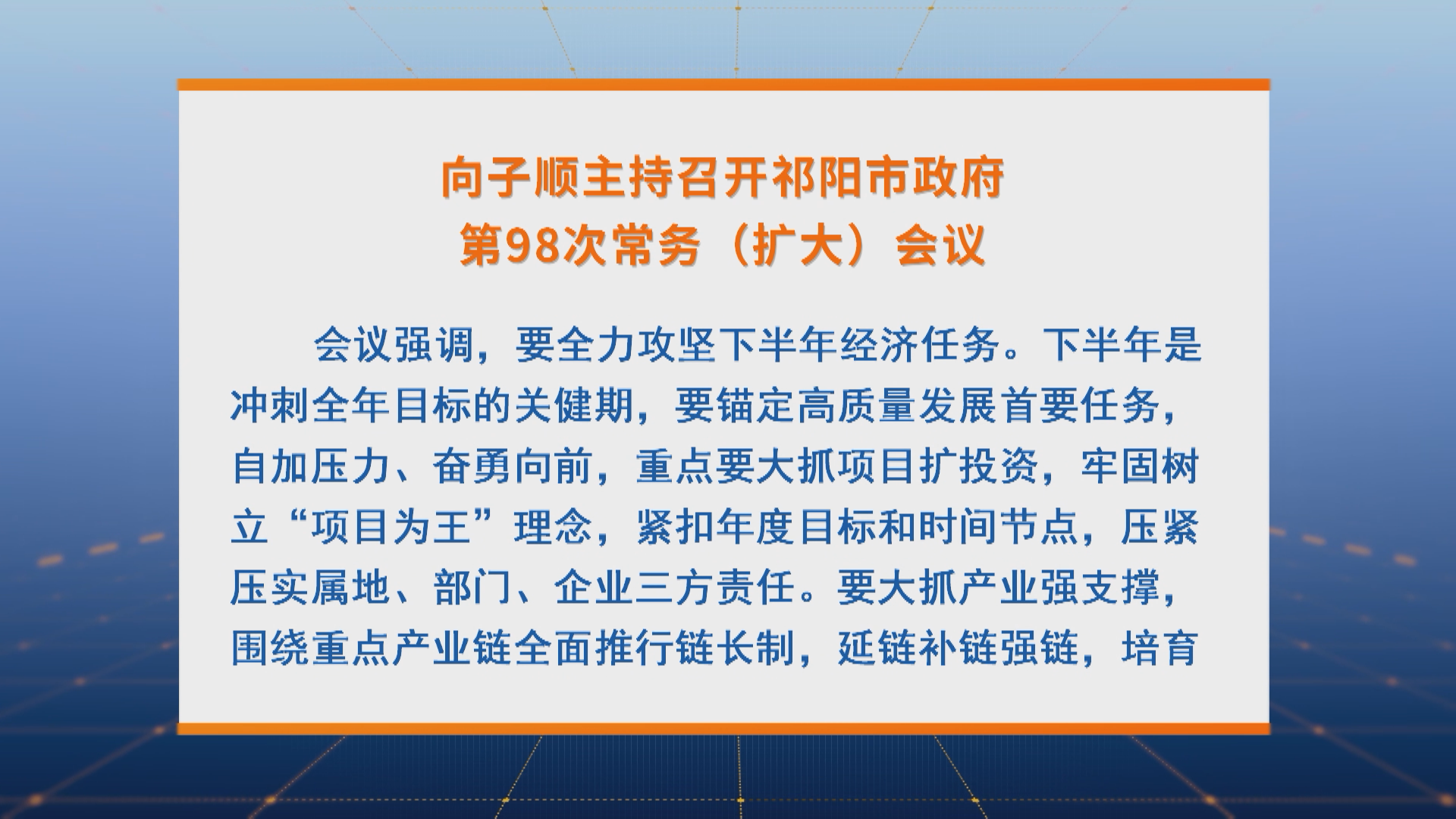 向子顺主持召开祁阳市政府
第98次常务（扩大）会议

会议强调，要全力攻坚下半年经济任务。下半年是冲刺全年目标的关健期，要锚定高质量发展首要任务，自加压力、奋勇向前，重点要大抓项目扩投资，牢固树立“项目为王”理念，紧扣年度目标和时间节点，压紧压实属地、部门、企业三方责任。要大抓产业强支撑，围绕重点产业链全面推行链长制，延链补链强链，培育